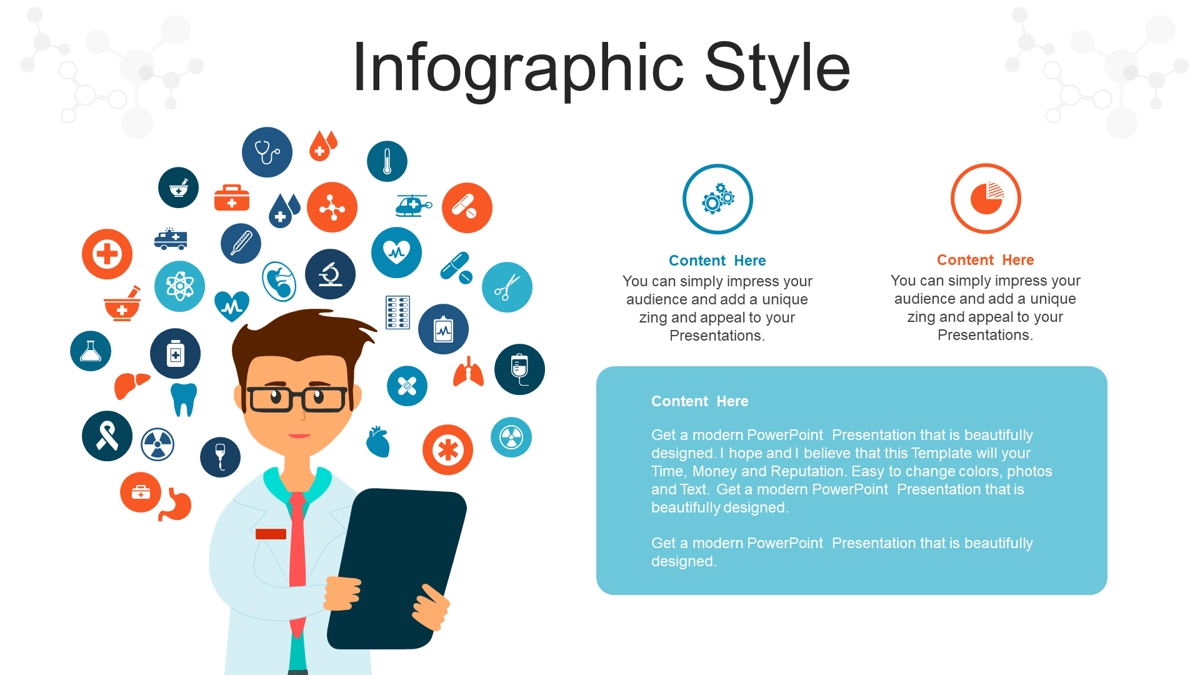 Infographic Style

Content Here
You can simply impress your audience and add a unique zing and appeal to your Presentations.

Content Here
You can simply impress your audience and add a unique zing and appeal to your Presentations.

Content Here

Get a modern PowerPoint Presentation that is beautifully designed. I hope and I believe that this Template will your Time, Money and Reputation. Easy to change colors, photos and Text. Get a modern PowerPoint Presentation that is beautifully designed.

Get a modern PowerPoint Presentation that is beautifully designed.